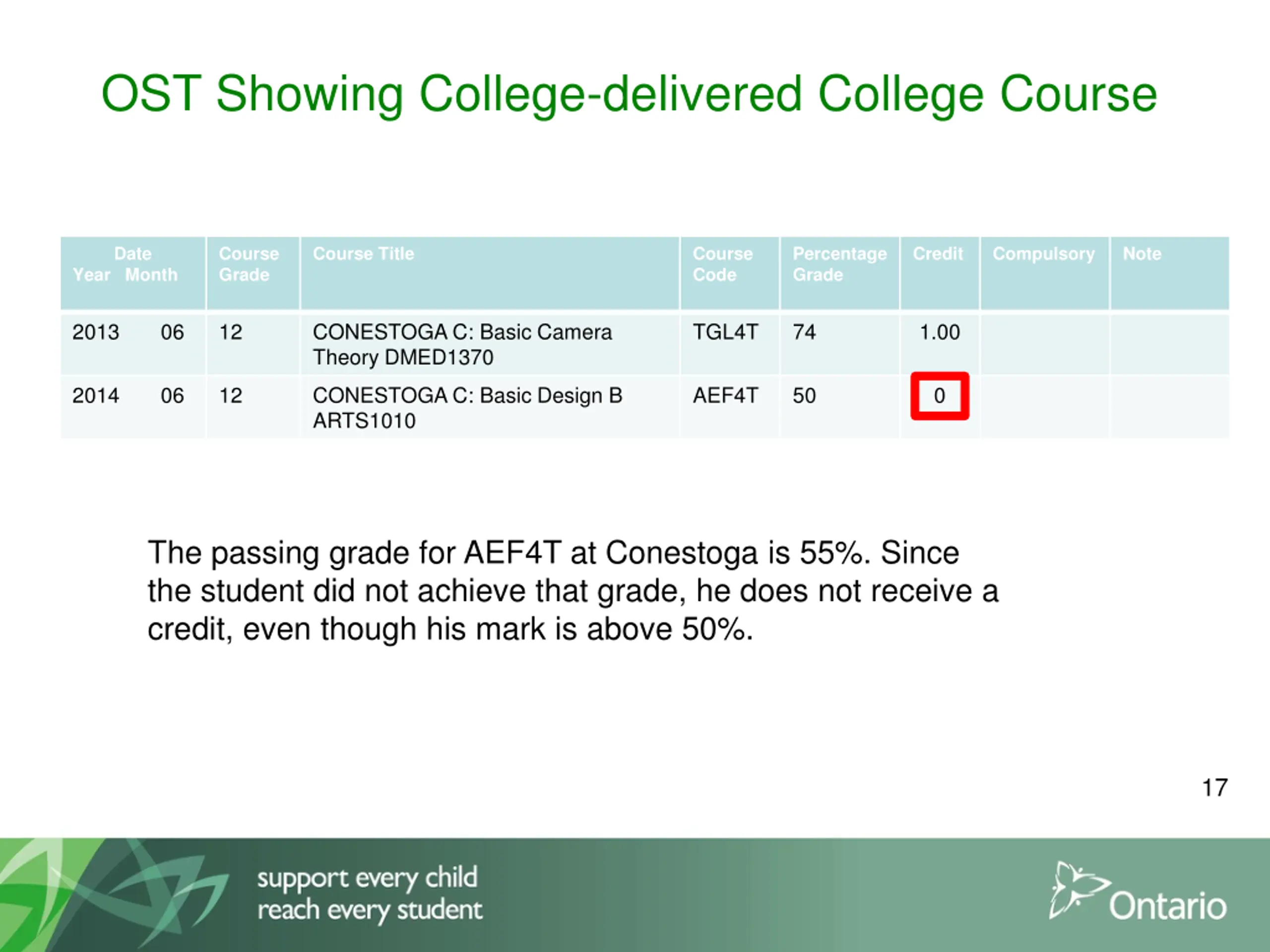 OST Showing College-delivered College Course

| Date Year Month | Course Grade | Course Title | Course Code | Percentage Grade | Credit | Compulsory | Note |
|---|---|---|---|---|---|---|---|
| 2013 06 | 12 | CONESTOGA C: Basic Camera Theory DMED1370 | TGL4T | 74 | 1.00 | | |
| 2014 06 | 12 | CONESTOGA C: Basic Design B ARTS1010 | AEF4T | 50 | 0 | | |

The passing grade for AEF4T at Conestoga is 55%. Since the student did not achieve that grade, he does not receive a credit, even though his mark is above 50%.

17

support every child
reach every student

Ontario